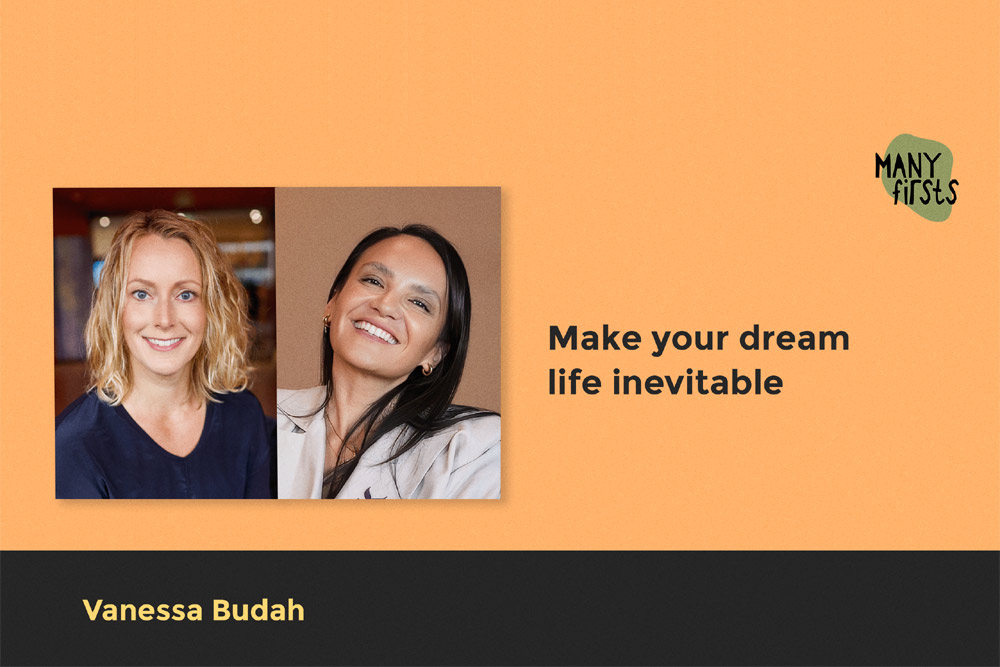 MANY firsts

Make your dream life inevitable

Vanessa Budah